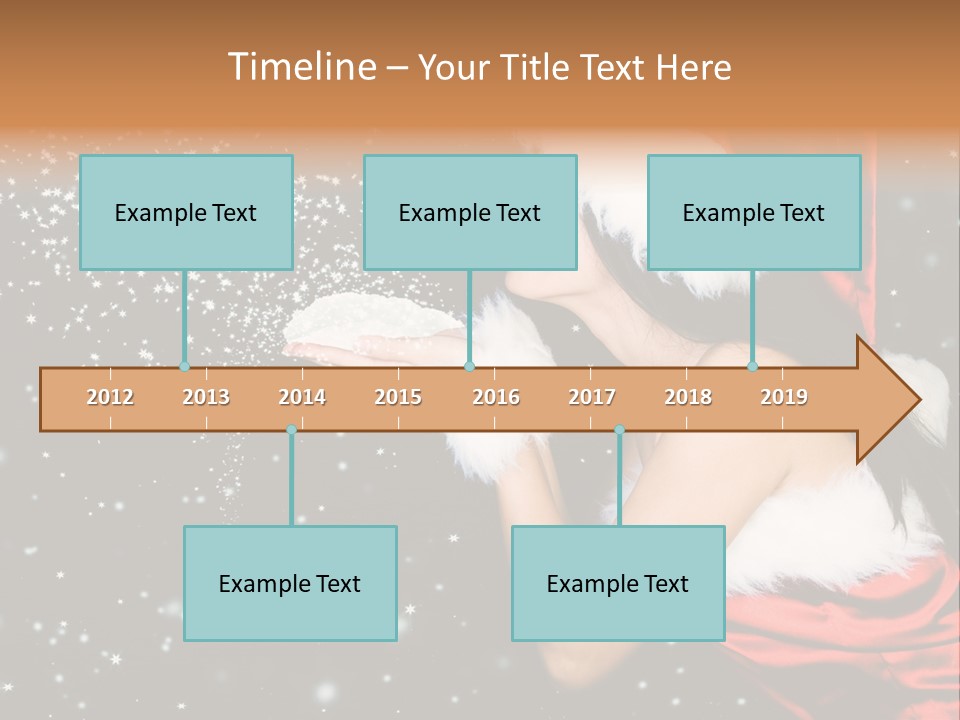 Timeline – Your Title Text Here

Example Text

Example Text

Example Text

2012 2013 2014 2015 2016 2017 2018 2019

Example Text

Example Text